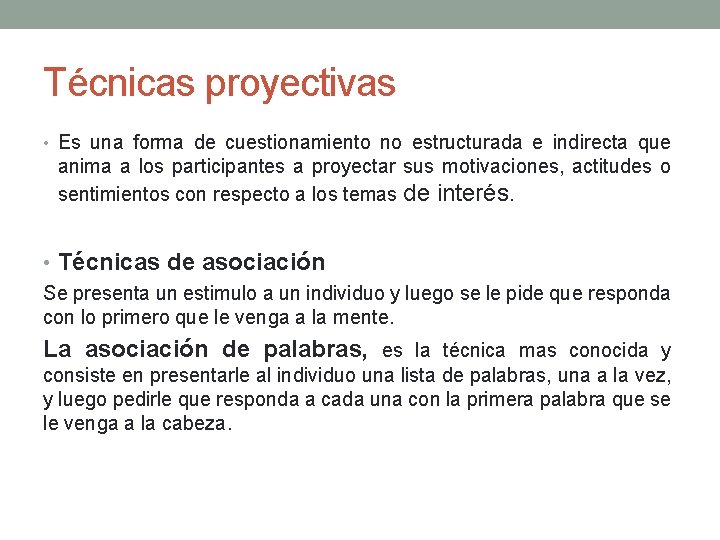 Técnicas proyectivas

• Es una forma de cuestionamiento no estructurada e indirecta que anima a los participantes a proyectar sus motivaciones, actitudes o sentimientos con respecto a los temas de interés.

• Técnicas de asociación

Se presenta un estimulo a un individuo y luego se le pide que responda con lo primero que le venga a la mente.

La asociación de palabras, es la técnica mas conocida y consiste en presentarle al individuo una lista de palabras, una a la vez, y luego pedirle que responda a cada una con la primera palabra que se le venga a la cabeza.